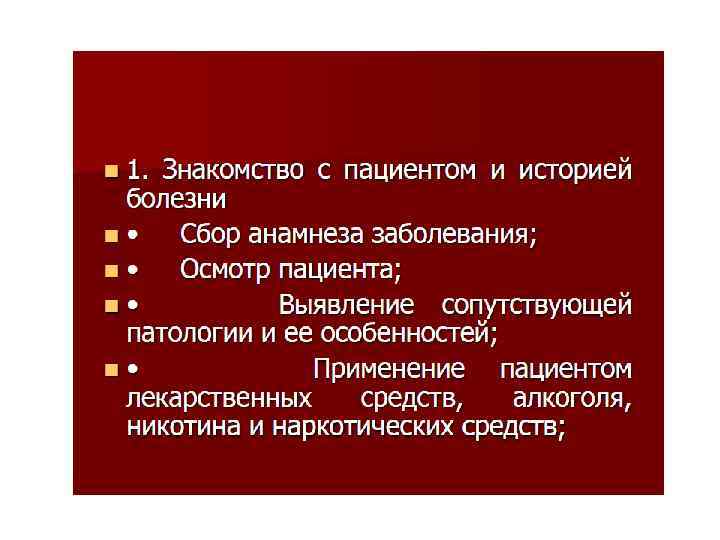 1. Знакомство с пациентом и историей болезни

• Сбор анамнеза заболевания;

• Осмотр пациента;

• Выявление сопутствующей патологии и ее особенностей;

• Применение пациентом лекарственных средств, алкоголя, никотина и наркотических средств;